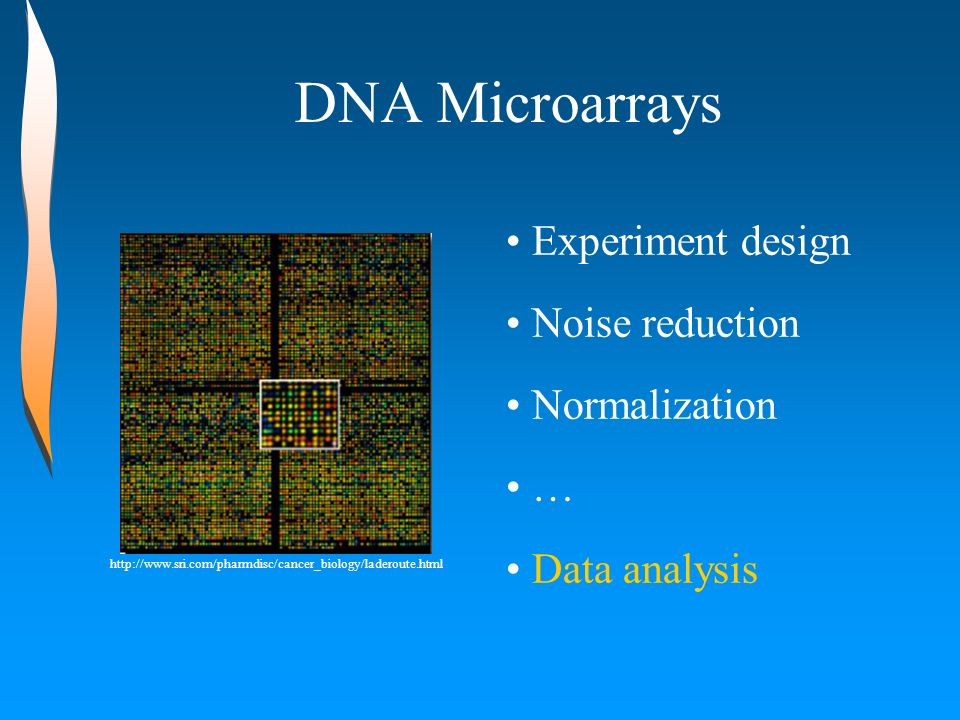 DNA Microarrays

http://www.sri.com/pharmdisc/cancer_biology/laderoute.html

• Experiment design
• Noise reduction
• Normalization
• …
• Data analysis